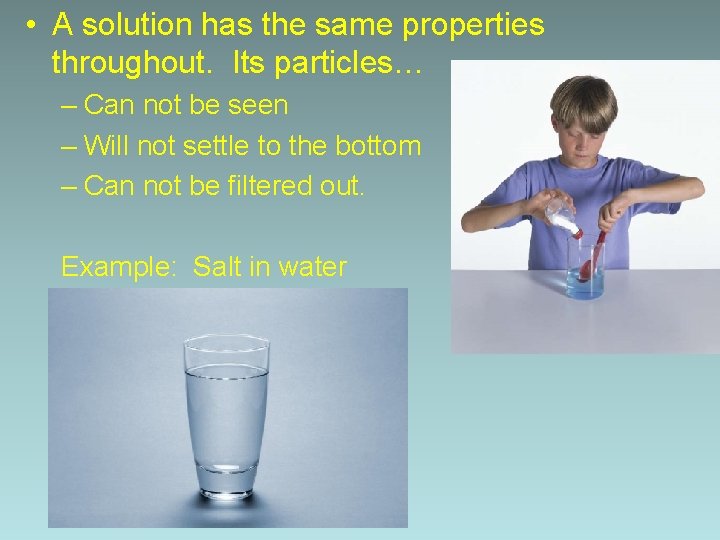 • A solution has the same properties throughout. Its particles…

– Can not be seen
– Will not settle to the bottom
– Can not be filtered out.

Example: Salt in water